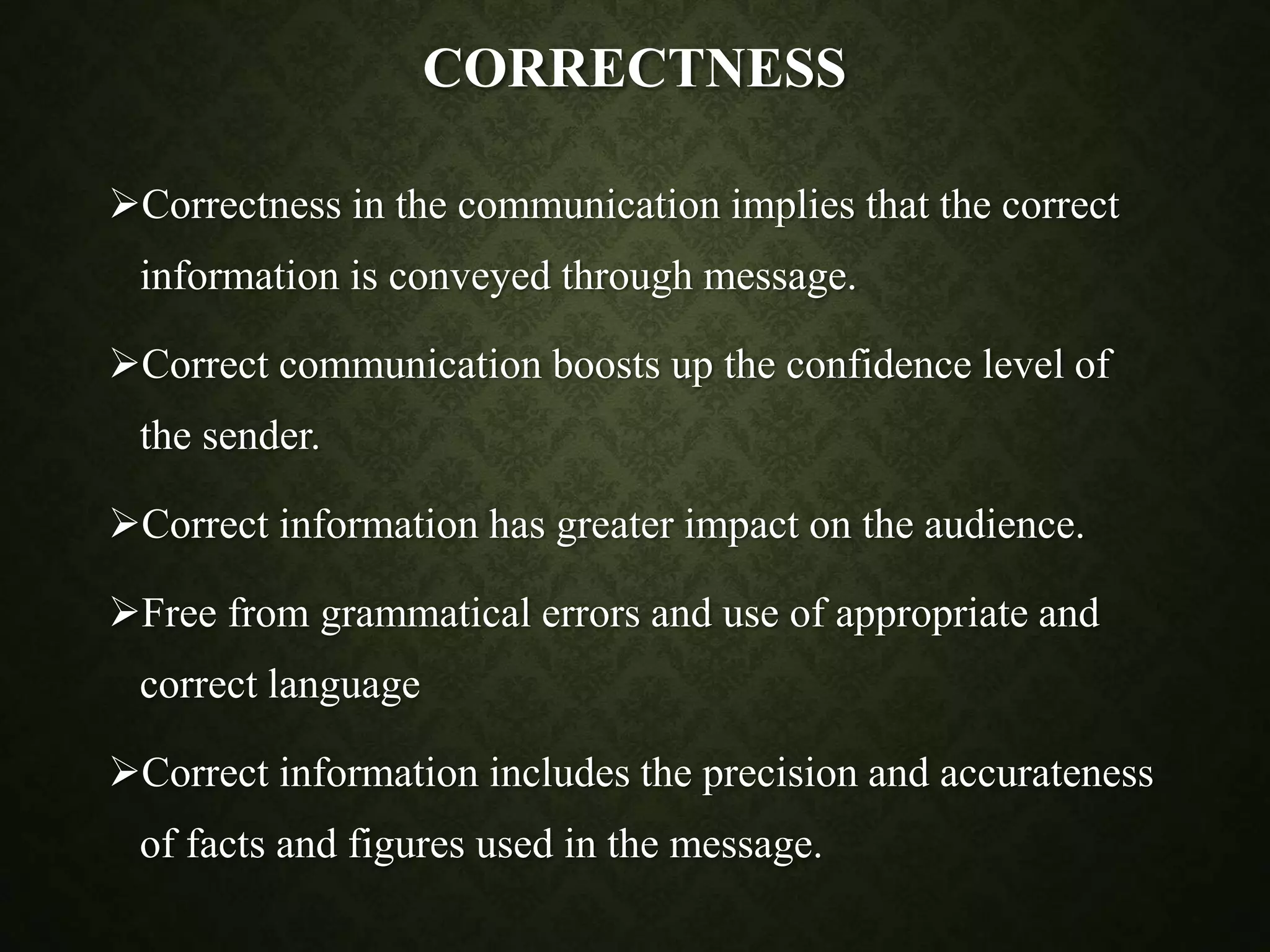 CORRECTNESS

➢Correctness in the communication implies that the correct information is conveyed through message.

➢Correct communication boosts up the confidence level of the sender.

➢Correct information has greater impact on the audience.

➢Free from grammatical errors and use of appropriate and correct language

➢Correct information includes the precision and accurateness of facts and figures used in the message.